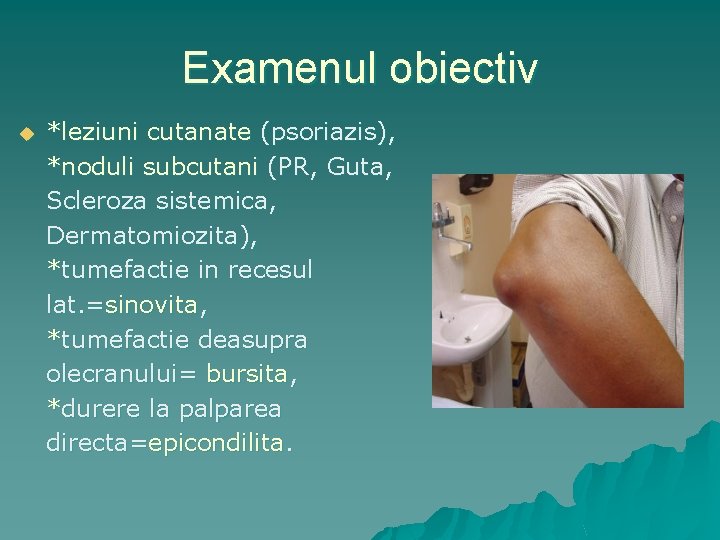 Examenul obiectiv

*leziuni cutanate (psoriazis), *noduli subcutani (PR, Guta, Scleroza sistemica, Dermatomiozita), *tumefactie in recesul lat.=sinovita, *tumefactie deasupra olecranului= bursita, *durere la palparea directa=epicondilita.